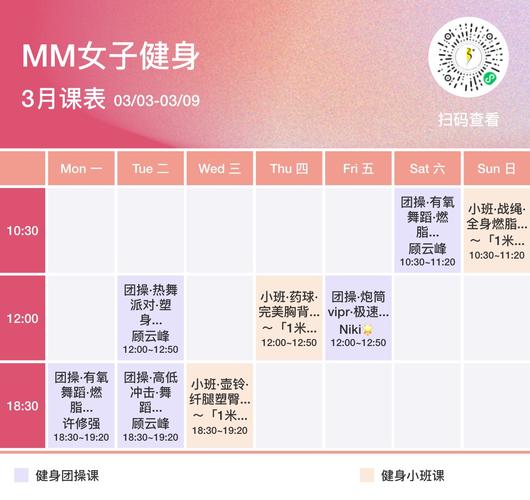 MM女子健身

3月课表 03/03-03/09

扫码查看

| | Mon 一 | Tue 二 | Wed 三 | Thu 四 | Fri 五 | Sat 六 | Sun 日 |
|---|---|---|---|---|---|---|---|
| 10:30 | | | | | | 团操·有氧舞蹈·燃脂... 顾云峰 10:30~11:20 | 小班·战绳·全身燃脂... ～「1米... 10:30~11:20 |
| 12:00 | | 团操·热舞派对·塑身... 顾云峰 12:00~12:50 | | 小班·药球·完美胸背... ～「1米... 12:00~12:50 | 团操·炮筒vipr·极速... Niki 12:00~12:50 | | |
| 18:30 | 团操·有氧舞蹈·燃脂... 许修强 18:30~19:20 | 团操·高低冲击·舞蹈... 顾云峰 18:30~19:20 | 小班·壶铃·纤腿塑臀... ～「1米... 18:30~19:20 | | | | |

健身团操课

健身小班课